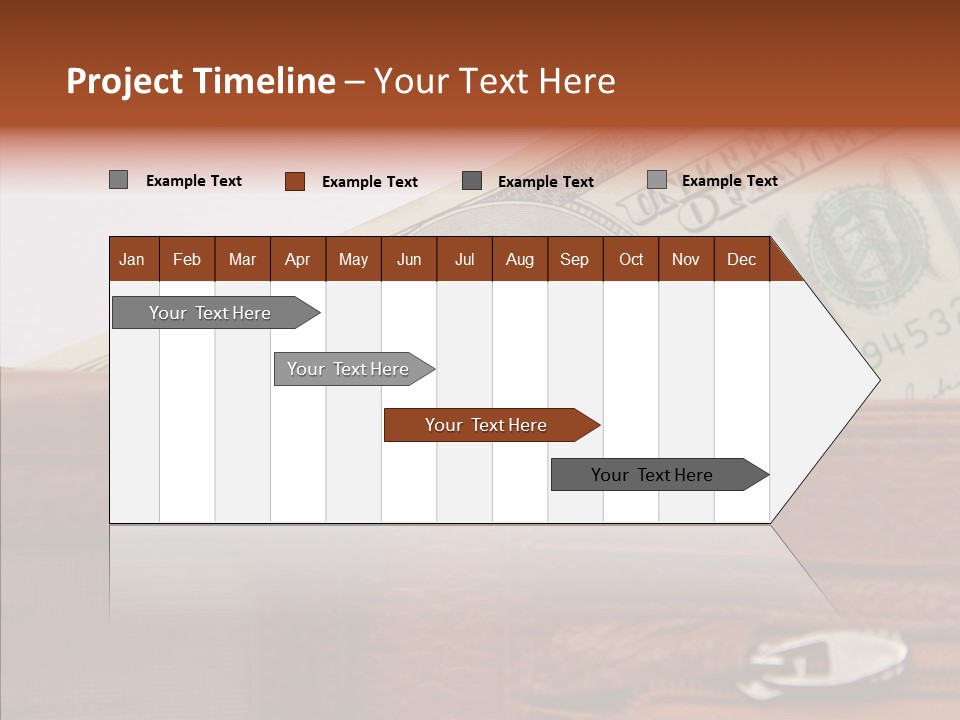 Project Timeline – Your Text Here

Example Text Example Text Example Text Example Text

| Jan | Feb | Mar | Apr | May | Jun | Jul | Aug | Sep | Oct | Nov | Dec |
|---|---|---|---|---|---|---|---|---|---|---|---|

Your Text Here

Your Text Here

Your Text Here

Your Text Here